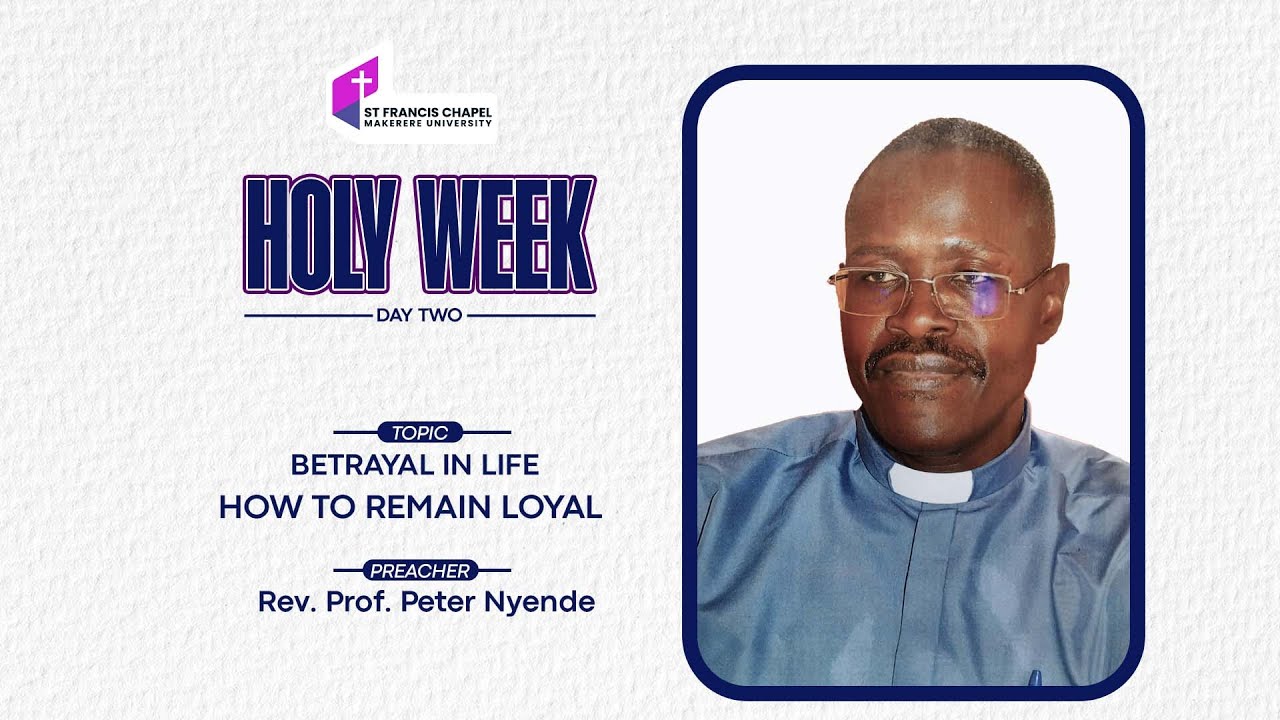 ST FRANCIS CHAPEL
MAKERERE UNIVERSITY

HOLY WEEK

DAY TWO

TOPIC

BETRAYAL IN LIFE
HOW TO REMAIN LOYAL

PREACHER

Rev. Prof. Peter Nyende